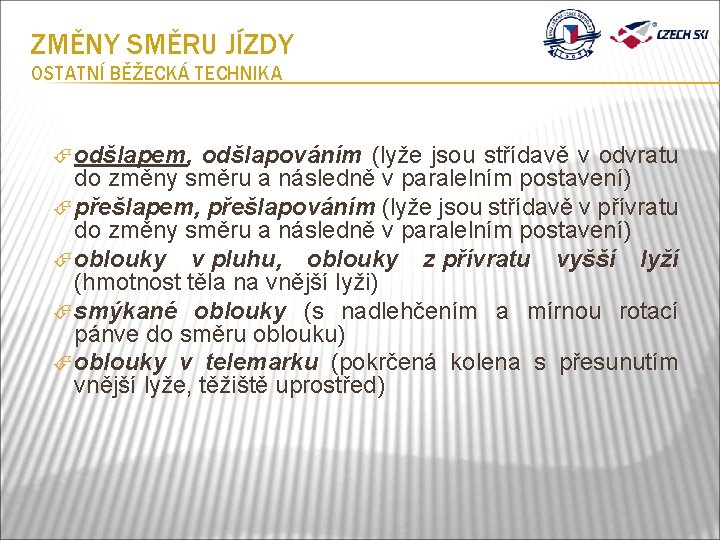 ZMĚNY SMĚRU JÍZDY
OSTATNÍ BĚŽECKÁ TECHNIKA

CZECH SKI

odšlapem, odšlapováním (lyže jsou střídavě v odvratu do změny směru a následně v paralelním postavení)
přešlapem, přešlapováním (lyže jsou střídavě v přívratu do změny směru a následně v paralelním postavení)
oblouky v pluhu, oblouky z přívratu vyšší lyží (hmotnost těla na vnější lyži)
smýkané oblouky (s nadlehčením a mírnou rotací pánve do směru oblouku)
oblouky v telemarku (pokrčená kolena s přesunutím vnější lyže, těžiště uprostřed)